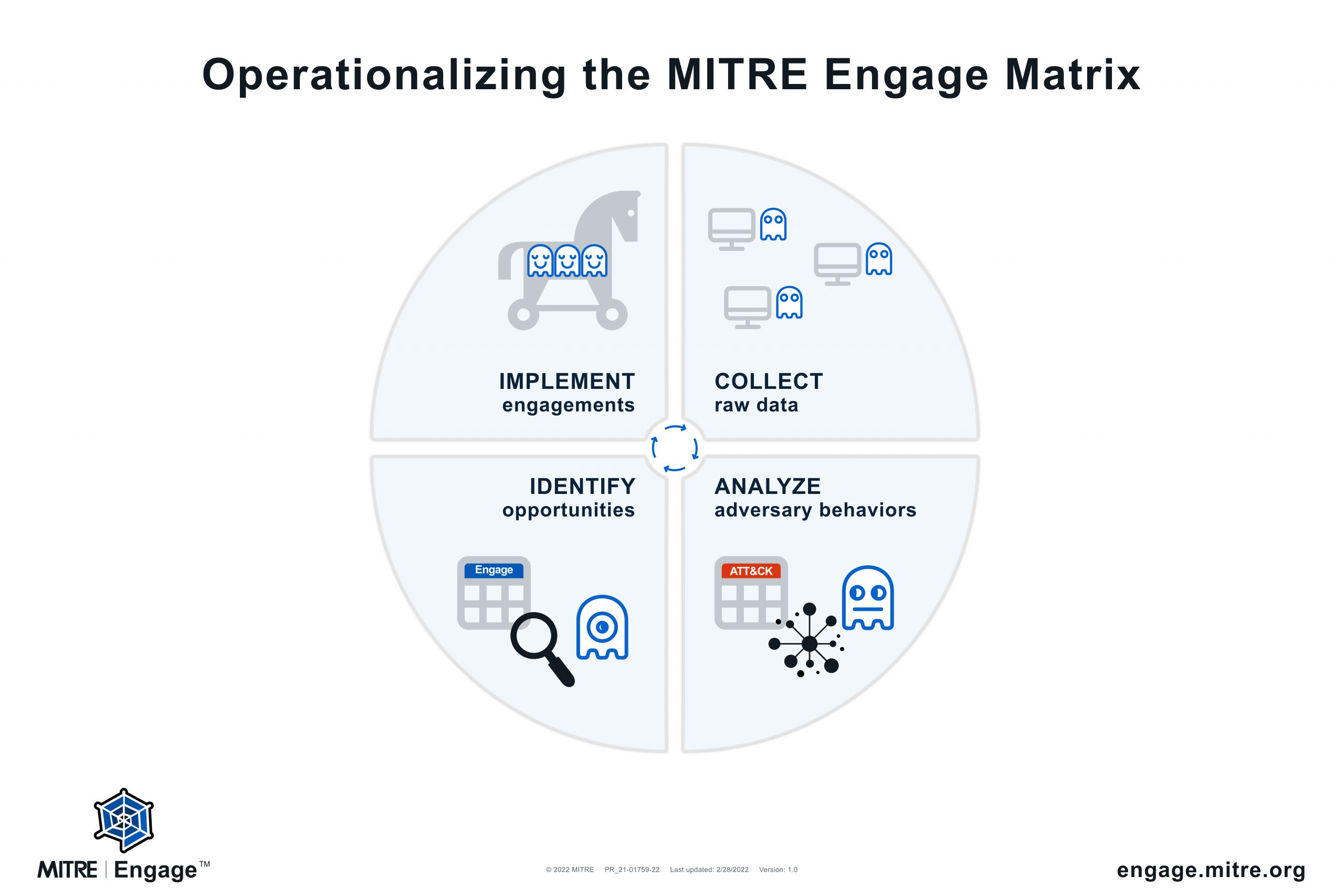 Operationalizing the MITRE Engage Matrix

IMPLEMENT
engagements

COLLECT
raw data

IDENTIFY
opportunities

ANALYZE
adversary behaviors

Engage

ATT&CK

MITRE | Engage™

© 2022 MITRE PR_21-01759-22 Last updated: 2/28/2022 Version: 1.0

engage.mitre.org